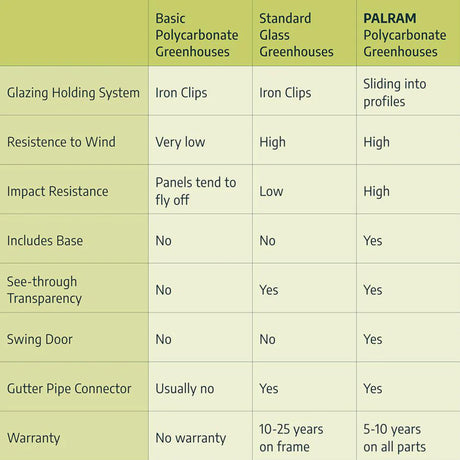 | | Basic Polycarbonate Greenhouses | Standard Glass Greenhouses | PALRAM Polycarbonate Greenhouses |
|---|---|---|---|
| Glazing Holding System | Iron Clips | Iron Clips | Sliding into profiles |
| Resistence to Wind | Very low | High | High |
| Impact Resistance | Panels tend to fly off | Low | High |
| Includes Base | No | No | Yes |
| See-through Transparency | No | Yes | Yes |
| Swing Door | No | No | Yes |
| Gutter Pipe Connector | Usually no | Yes | Yes |
| Warranty | No warranty | 10-25 years on frame | 5-10 years on all parts |